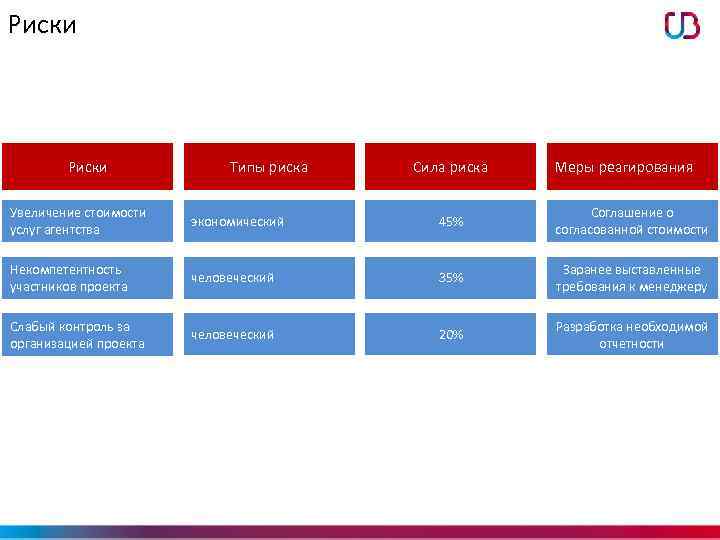 Риски

| Риски | Типы риска | Сила риска | Меры реагирования |
|---|---|---|---|
| Увеличение стоимости услуг агентства | экономический | 45% | Соглашение о согласованной стоимости |
| Некомпетентность участников проекта | человеческий | 35% | Заранее выставленные требования к менеджеру |
| Слабый контроль за организацией проекта | человеческий | 20% | Разработка необходимой отчетности |